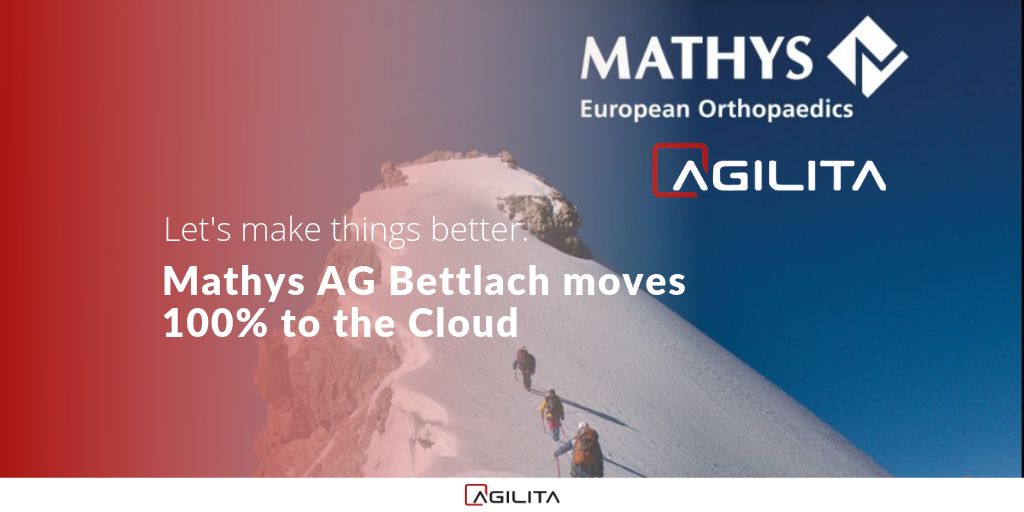 MATHYS
European Orthopaedics

AGILITA

Let's make things better.

Mathys AG Bettlach moves 100% to the Cloud

AGILITA